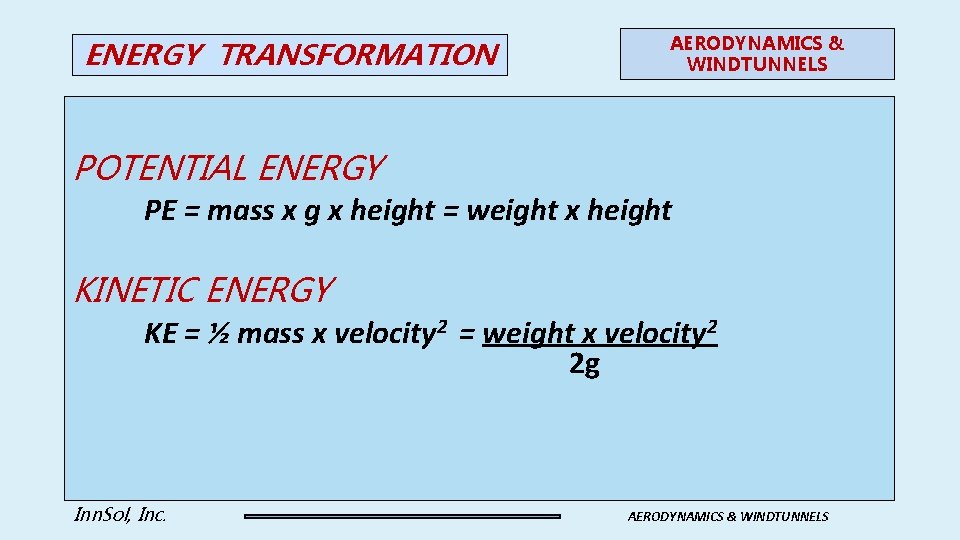 ENERGY TRANSFORMATION

AERODYNAMICS & WINDTUNNELS

POTENTIAL ENERGY

PE = mass x g x height = weight x height

KINETIC ENERGY

KE = ½ mass x velocity$^2$ = $\frac{\text{weight x velocity}^2}{2g}$

InnSol, Inc.

AERODYNAMICS & WINDTUNNELS